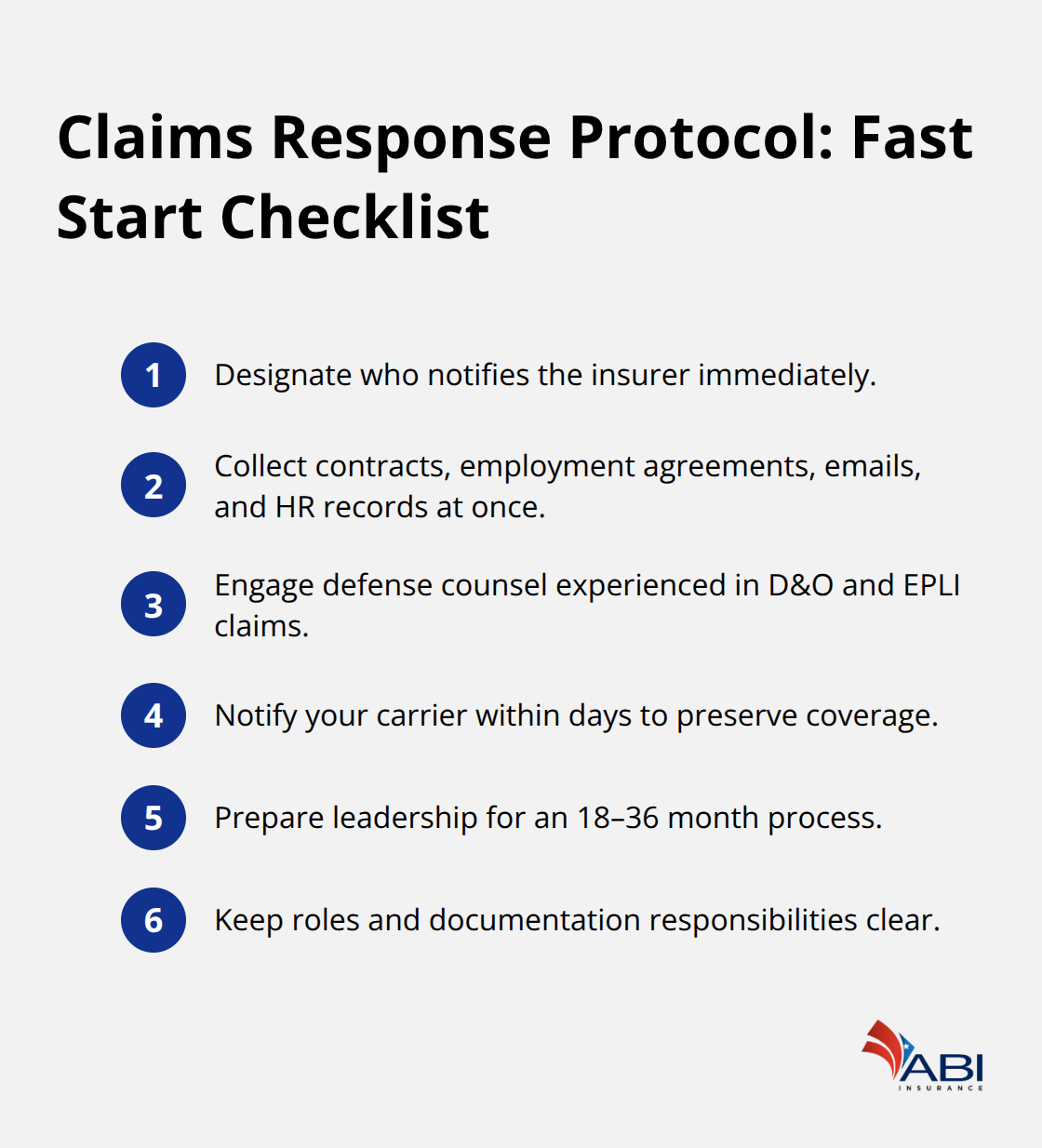 Claims Response Protocol: Fast Start Checklist

1 Designate who notifies the insurer immediately.

2 Collect contracts, employment agreements, emails, and HR records at once.

3 Engage defense counsel experienced in D&O and EPLI claims.

4 Notify your carrier within days to preserve coverage.

5 Prepare leadership for an 18–36 month process.

6 Keep roles and documentation responsibilities clear.

ABI INSURANCE